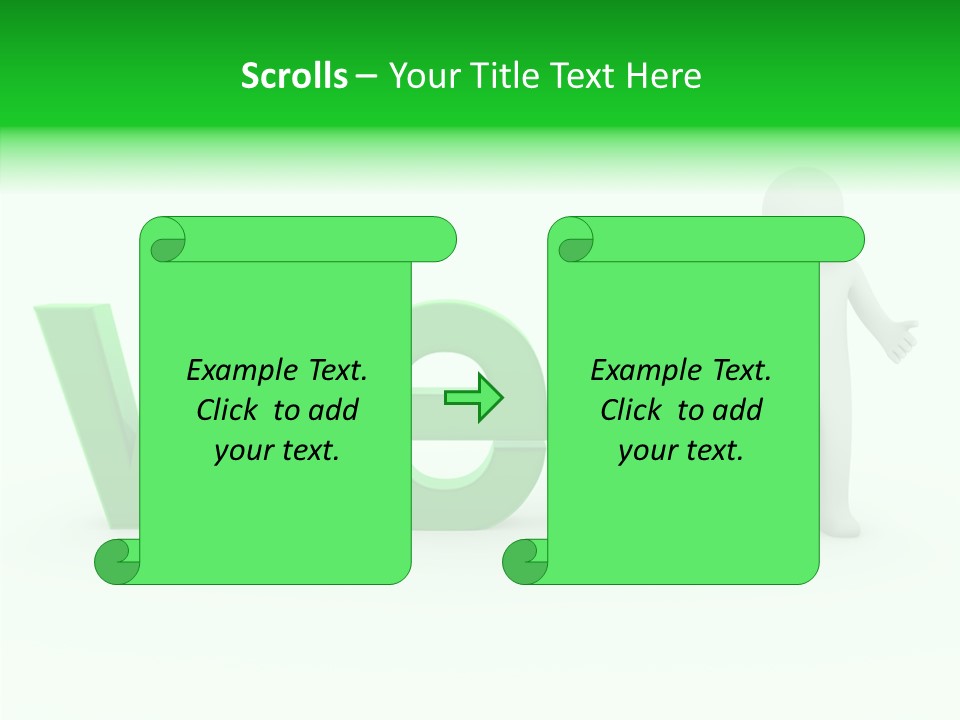 Scrolls – Your Title Text Here

Example Text. Click to add your text.

Example Text. Click to add your text.